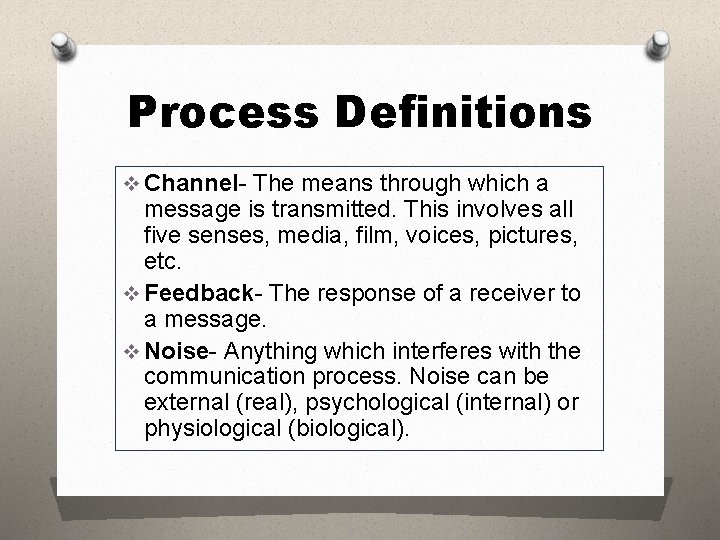 Process Definitions

❖ Channel- The means through which a message is transmitted. This involves all five senses, media, film, voices, pictures, etc.

❖ Feedback- The response of a receiver to a message.

❖ Noise- Anything which interferes with the communication process. Noise can be external (real), psychological (internal) or physiological (biological).